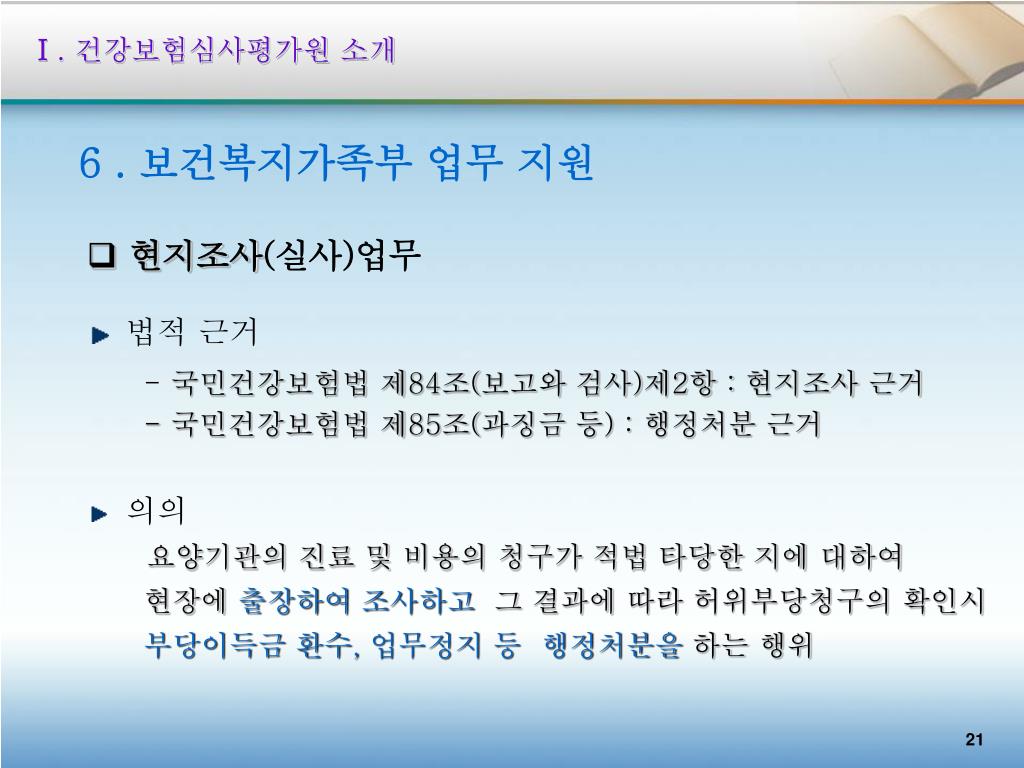 Ⅰ. 건강보험심사평가원 소개

6 . 보건복지가족부 업무 지원

❑ 현지조사(실사)업무

법적 근거

- 국민건강보험법 제84조(보고와 검사)제2항 : 현지조사 근거
- 국민건강보험법 제85조(과징금 등) : 행정처분 근거

의의

요양기관의 진료 및 비용의 청구가 적법 타당한 지에 대하여 현장에 출장하여 조사하고 그 결과에 따라 허위부당청구의 확인시 부당이득금 환수, 업무정지 등 행정처분을 하는 행위

21